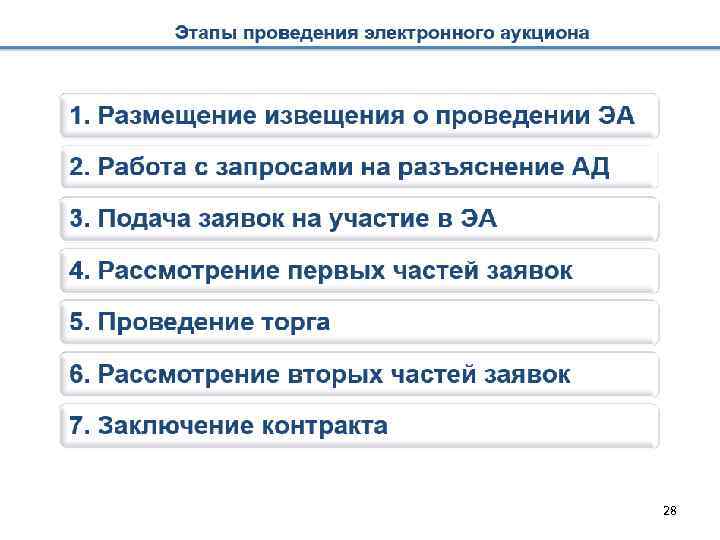 Этапы проведения электронного аукциона

1. Размещение извещения о проведении ЭА

2. Работа с запросами на разъяснение АД

3. Подача заявок на участие в ЭА

4. Рассмотрение первых частей заявок

5. Проведение торга

6. Рассмотрение вторых частей заявок

7. Заключение контракта

28